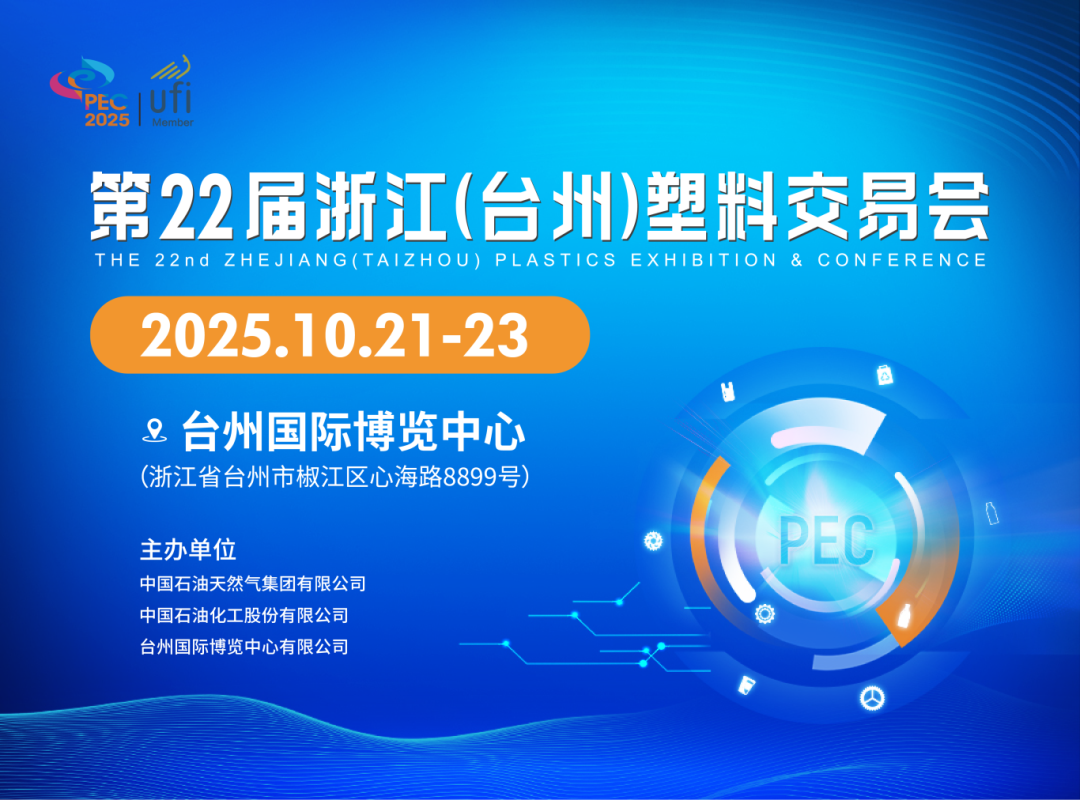 PEC 2025

ufi Member

第22届浙江(台州)塑料交易会

THE 22nd ZHEJIANG(TAIZHOU) PLASTICS EXHIBITION & CONFERENCE

2025.10.21-23

台州国际博览中心

(浙江省台州市椒江区心海路8899号)

主办单位

中国石油天然气集团有限公司

中国石油化工股份有限公司

台州国际博览中心有限公司

PEC